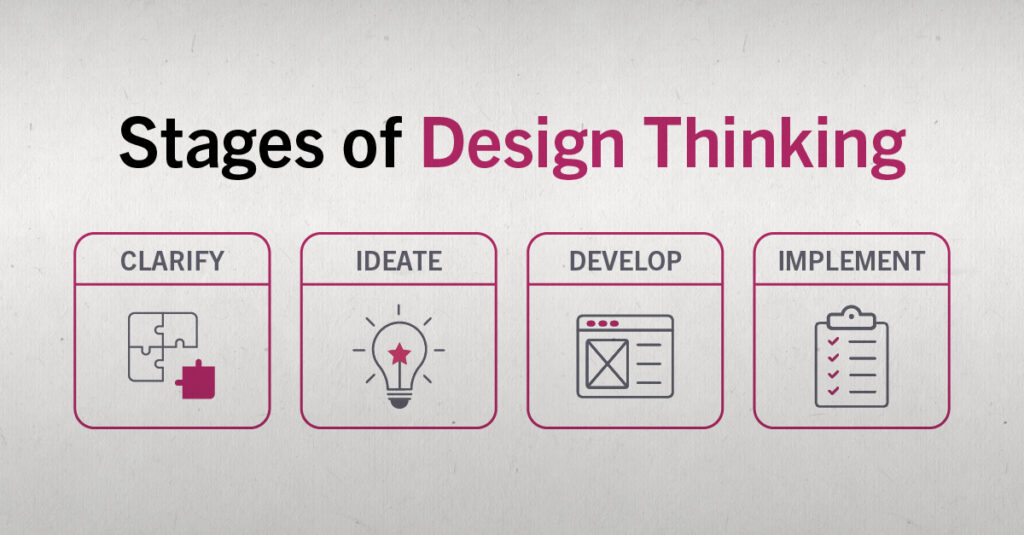 Stages of Design Thinking

CLARIFY

IDEATE

DEVELOP

IMPLEMENT